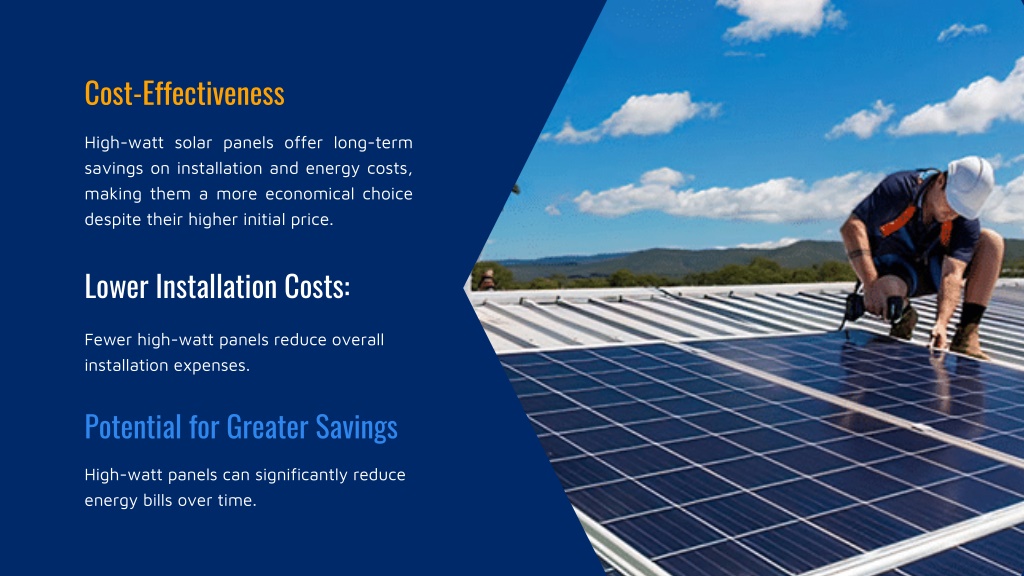 Cost-Effectiveness

High-watt solar panels offer long-term savings on installation and energy costs, making them a more economical choice despite their higher initial price.

Lower Installation Costs:

Fewer high-watt panels reduce overall installation expenses.

Potential for Greater Savings

High-watt panels can significantly reduce energy bills over time.